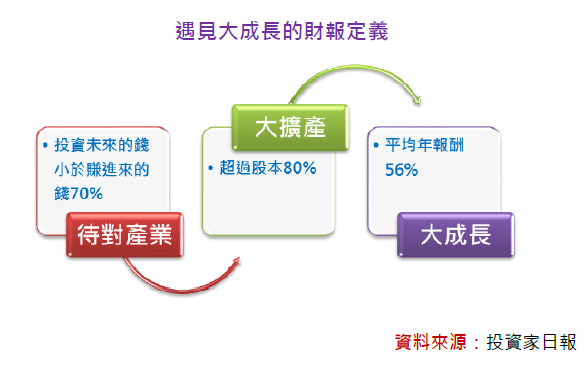 遇見大成長的財報定義

• 投資未來的錢小於賺進來的錢70%

待對產業

大擴產

• 超過股本80%

• 平均年報酬56%

大成長

資料來源：投資家日報